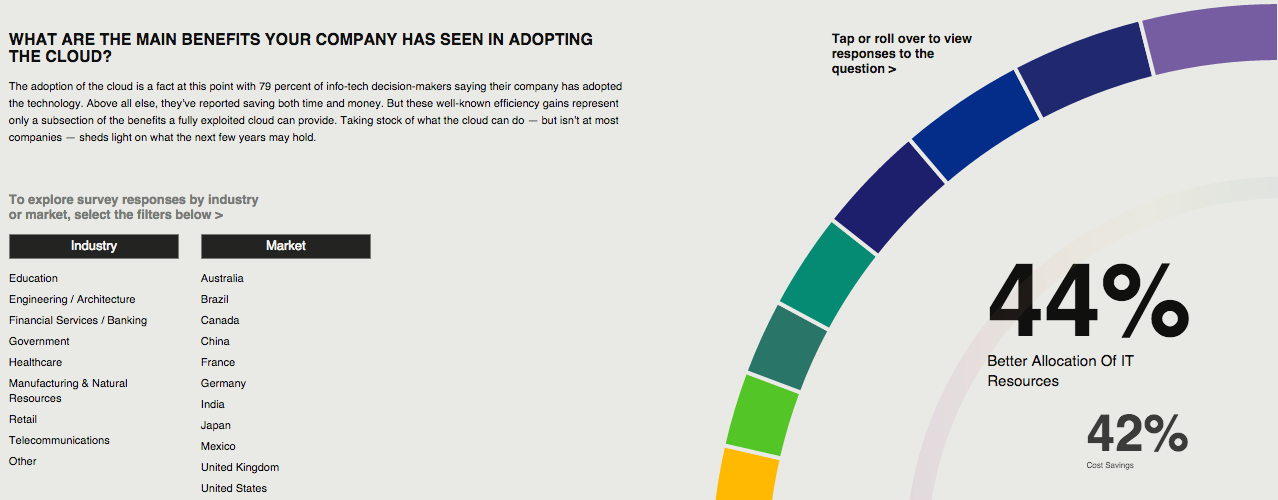 WHAT ARE THE MAIN BENEFITS YOUR COMPANY HAS SEEN IN ADOPTING THE CLOUD?

The adoption of the cloud is a fact at this point with 79 percent of info-tech decision-makers saying their company has adopted the technology. Above all else, they've reported saving both time and money. But these well-known efficiency gains represent only a subsection of the benefits a fully exploited cloud can provide. Taking stock of what the cloud can do — but isn't at most companies — sheds light on what the next few years may hold.

To explore survey responses by industry or market, select the filters below >

Industry

Education
Engineering / Architecture
Financial Services / Banking
Government
Healthcare
Manufacturing & Natural Resources
Retail
Telecommunications
Other

Market

Australia
Brazil
Canada
China
France
Germany
India
Japan
Mexico
United Kingdom
United States

Tap or roll over to view responses to the question >

44%
Better Allocation Of IT Resources

42%
Cost Savings